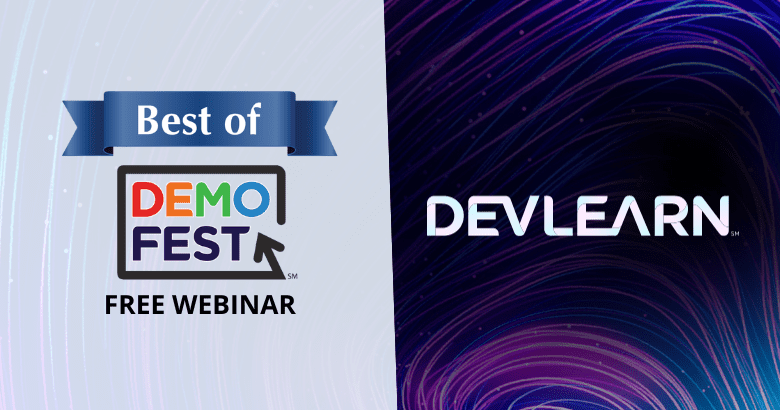 Best of

DEMO FEST SM

FREE WEBINAR

DEVLEARN SM